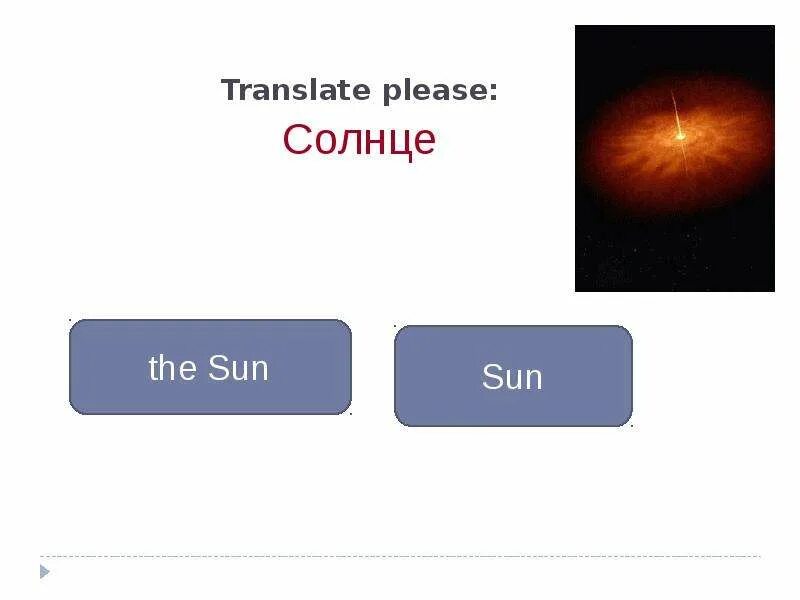 Translate please:

Солнце

the Sun

Sun